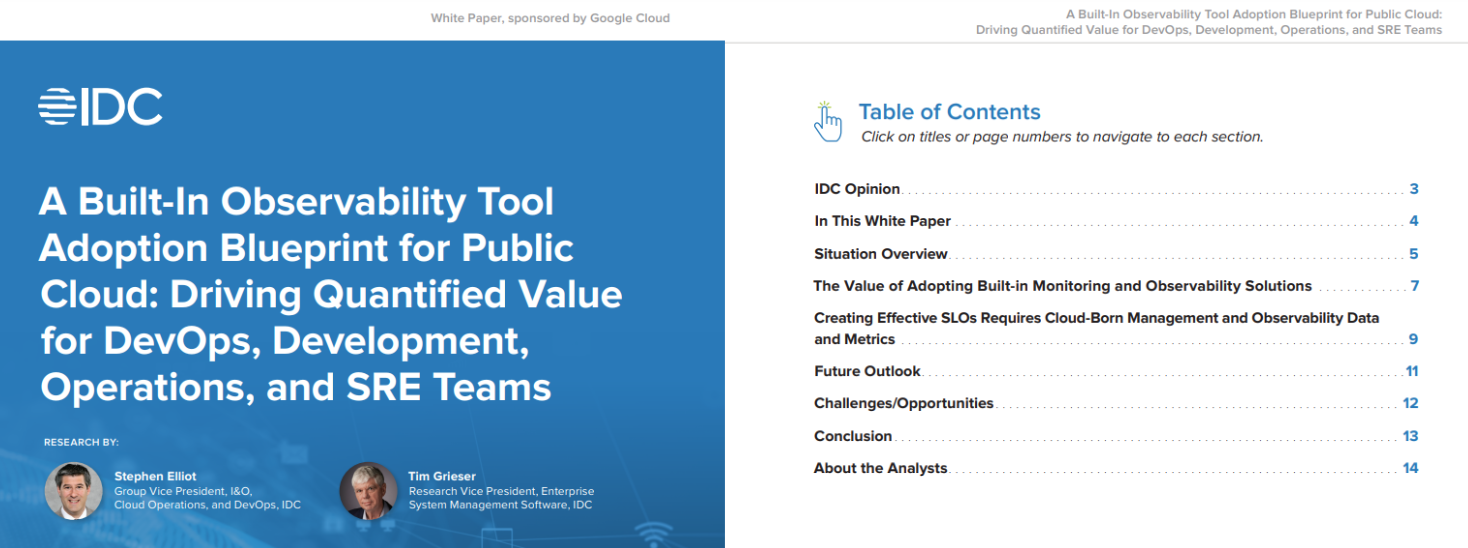 White Paper, sponsored by Google Cloud

IDC

A Built-In Observability Tool Adoption Blueprint for Public Cloud: Driving Quantified Value for DevOps, Development, Operations, and SRE Teams

RESEARCH BY:

Stephen Elliot
Group Vice President, I&O, Cloud Operations, and DevOps, IDC

Tim Grieser
Research Vice President, Enterprise System Management Software, IDC

A Built-In Observability Tool Adoption Blueprint for Public Cloud: Driving Quantified Value for DevOps, Development, Operations, and SRE Teams

Table of Contents
Click on titles or page numbers to navigate to each section.

IDC Opinion 3
In This White Paper 4
Situation Overview 5
The Value of Adopting Built-in Monitoring and Observability Solutions 7
Creating Effective SLOs Requires Cloud-Born Management and Observability Data and Metrics 9
Future Outlook 11
Challenges/Opportunities 12
Conclusion 13
About the Analysts 14